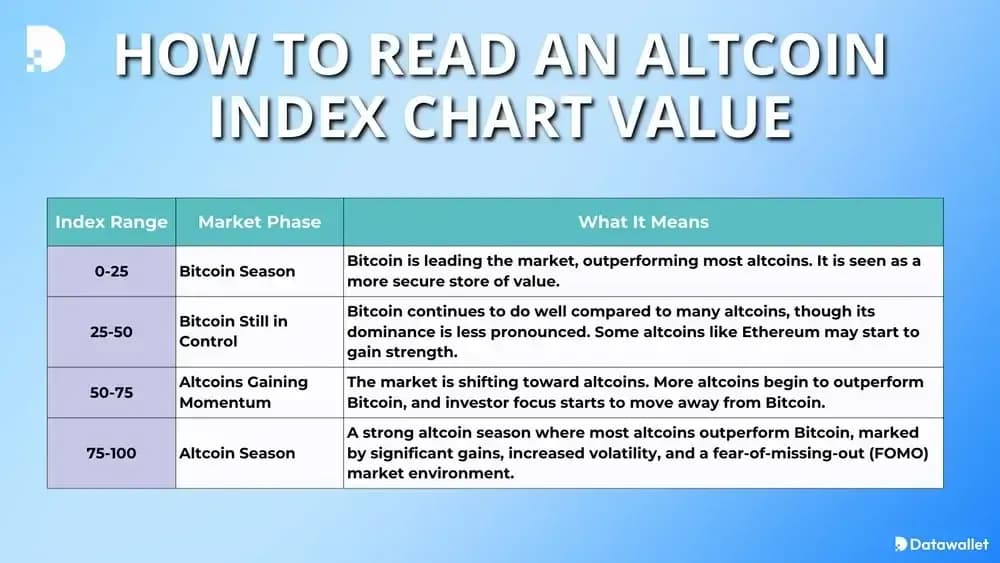 HOW TO READ AN ALTCOIN INDEX CHART VALUE

| Index Range | Market Phase | What It Means |
|---|---|---|
| 0-25 | Bitcoin Season | Bitcoin is leading the market, outperforming most altcoins. It is seen as a more secure store of value. |
| 25-50 | Bitcoin Still in Control | Bitcoin continues to do well compared to many altcoins, though its dominance is less pronounced. Some altcoins like Ethereum may start to gain strength. |
| 50-75 | Altcoins Gaining Momentum | The market is shifting toward altcoins. More altcoins begin to outperform Bitcoin, and investor focus starts to move away from Bitcoin. |
| 75-100 | Altcoin Season | A strong altcoin season where most altcoins outperform Bitcoin, marked by significant gains, increased volatility, and a fear-of-missing-out (FOMO) market environment. |

Datawallet